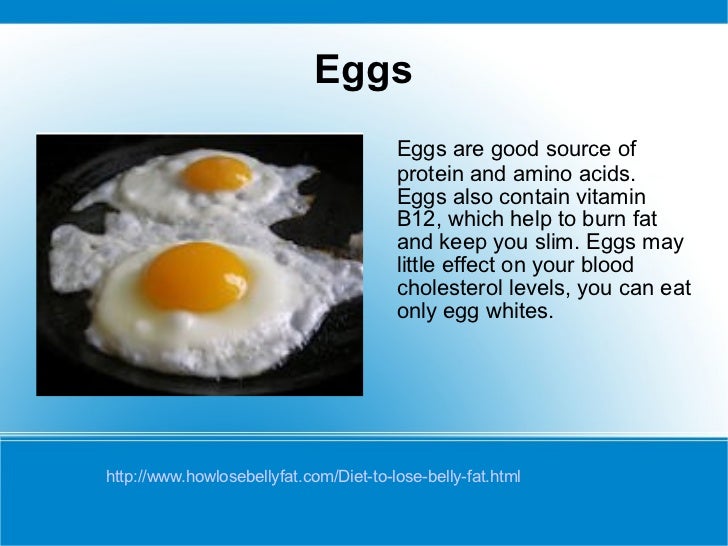 Eggs

Eggs are good source of protein and amino acids. Eggs also contain vitamin B12, which help to burn fat and keep you slim. Eggs may little effect on your blood cholesterol levels, you can eat only egg whites.

http://www.howlosebellyfat.com/Diet-to-lose-belly-fat.html